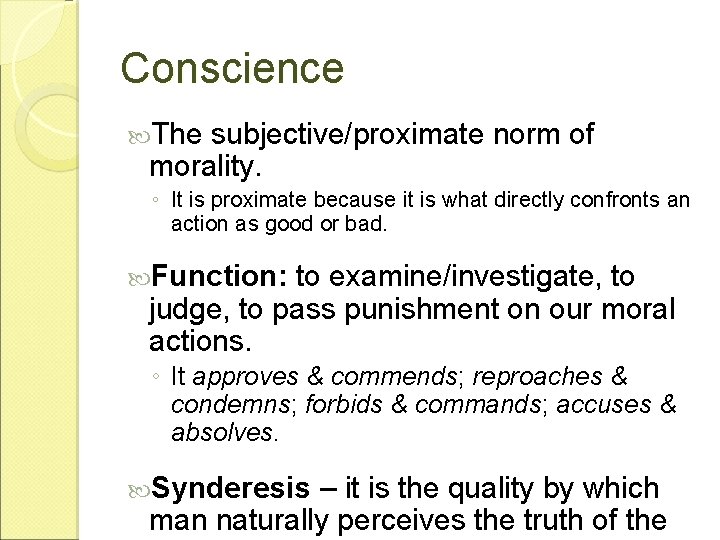 Conscience

The subjective/proximate norm of morality.

◦ It is proximate because it is what directly confronts an action as good or bad.

Function: to examine/investigate, to judge, to pass punishment on our moral actions.

◦ It approves & commends; reproaches & condemns; forbids & commands; accuses & absolves.

Synderesis – it is the quality by which man naturally perceives the truth of the